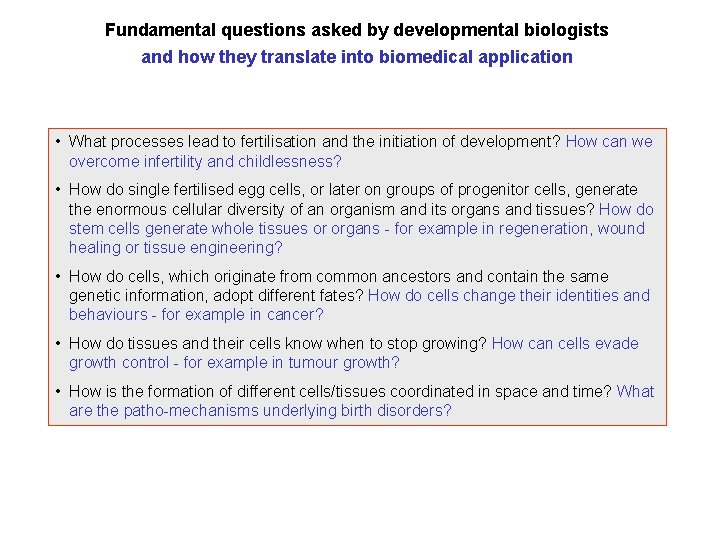 Fundamental questions asked by developmental biologists
and how they translate into biomedical application

• What processes lead to fertilisation and the initiation of development? How can we overcome infertility and childlessness?

• How do single fertilised egg cells, or later on groups of progenitor cells, generate the enormous cellular diversity of an organism and its organs and tissues? How do stem cells generate whole tissues or organs - for example in regeneration, wound healing or tissue engineering?

• How do cells, which originate from common ancestors and contain the same genetic information, adopt different fates? How do cells change their identities and behaviours - for example in cancer?

• How do tissues and their cells know when to stop growing? How can cells evade growth control - for example in tumour growth?

• How is the formation of different cells/tissues coordinated in space and time? What are the patho-mechanisms underlying birth disorders?